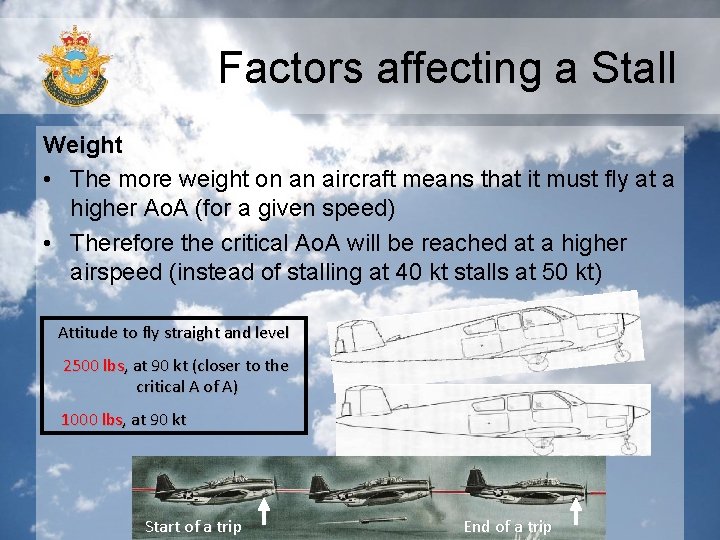 Factors affecting a Stall

Weight
• The more weight on an aircraft means that it must fly at a higher AoA (for a given speed)
• Therefore the critical AoA will be reached at a higher airspeed (instead of stalling at 40 kt stalls at 50 kt)

Attitude to fly straight and level

2500 lbs, at 90 kt (closer to the critical A of A)

1000 lbs, at 90 kt

Start of a trip

End of a trip